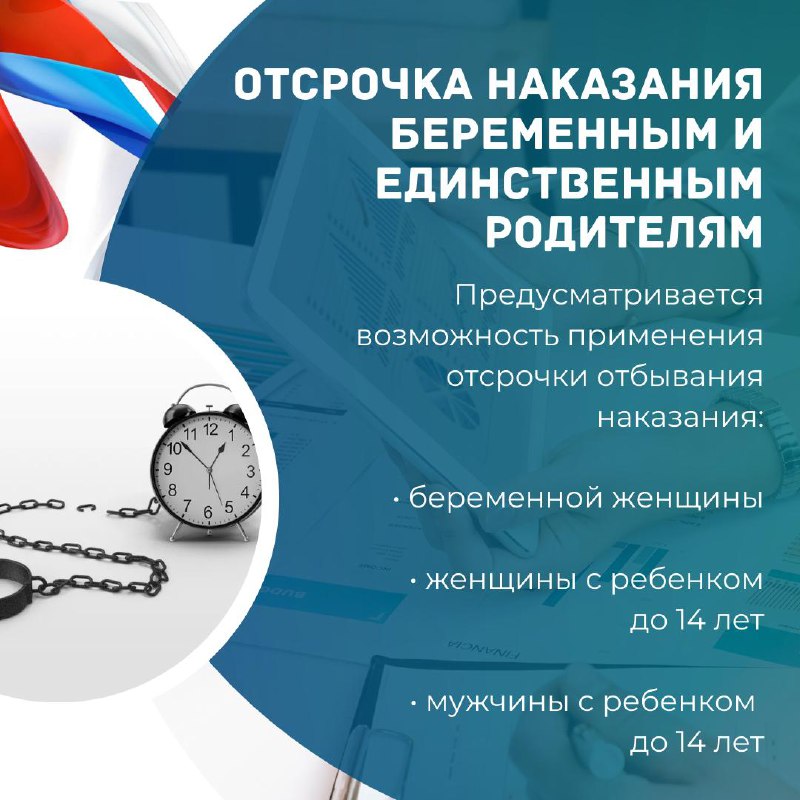 ОТСРОЧКА НАКАЗАНИЯ БЕРЕМЕННЫМ И ЕДИНСТВЕННЫМ РОДИТЕЛЯМ

Предусматривается возможность применения отсрочки отбывания наказания:

· беременной женщины

· женщины с ребенком до 14 лет

· мужчины с ребенком до 14 лет